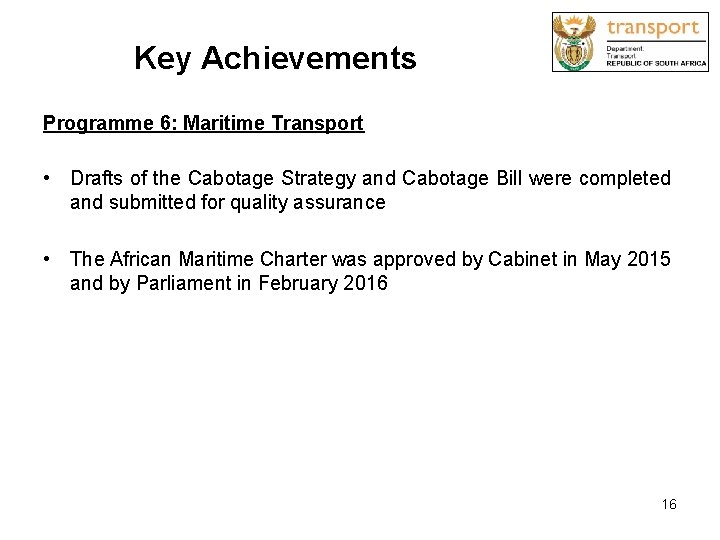 Key Achievements

transport
Department:
Transport
REPUBLIC OF SOUTH AFRICA

Programme 6: Maritime Transport

• Drafts of the Cabotage Strategy and Cabotage Bill were completed and submitted for quality assurance

• The African Maritime Charter was approved by Cabinet in May 2015 and by Parliament in February 2016

16